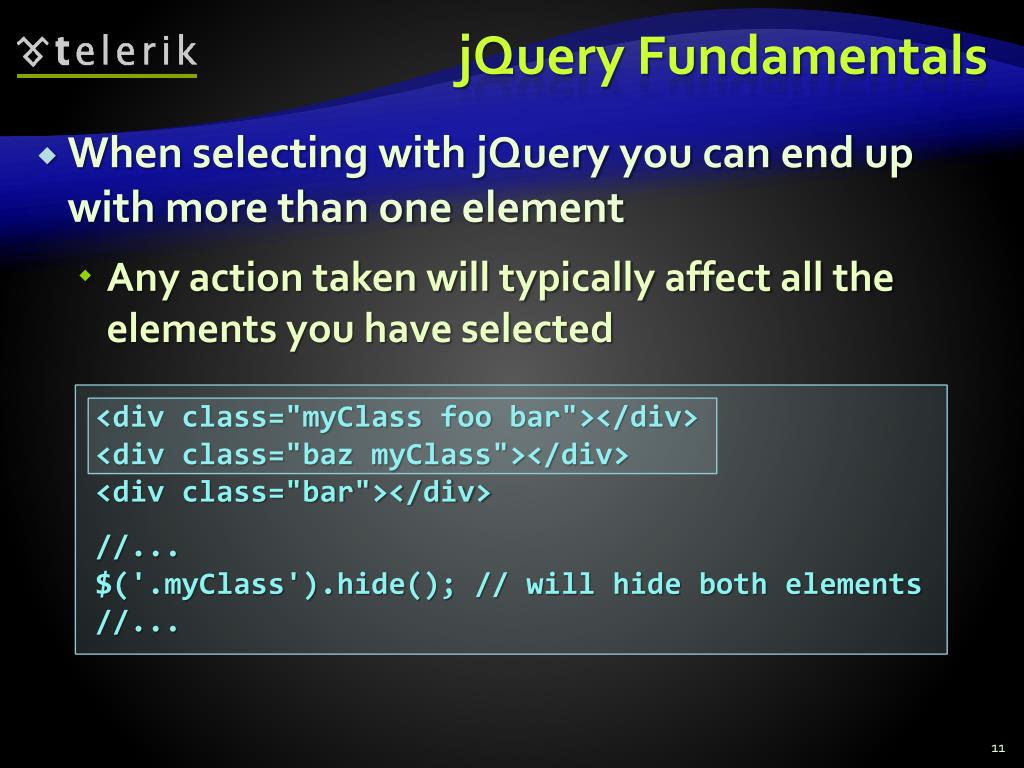 telerik

jQuery Fundamentals

When selecting with jQuery you can end up with more than one element

Any action taken will typically affect all the elements you have selected

<div class="myClass foo bar"></div>
<div class="baz myClass"></div>
<div class="bar"></div>

//...
$('.myClass').hide(); // will hide both elements
//...

11